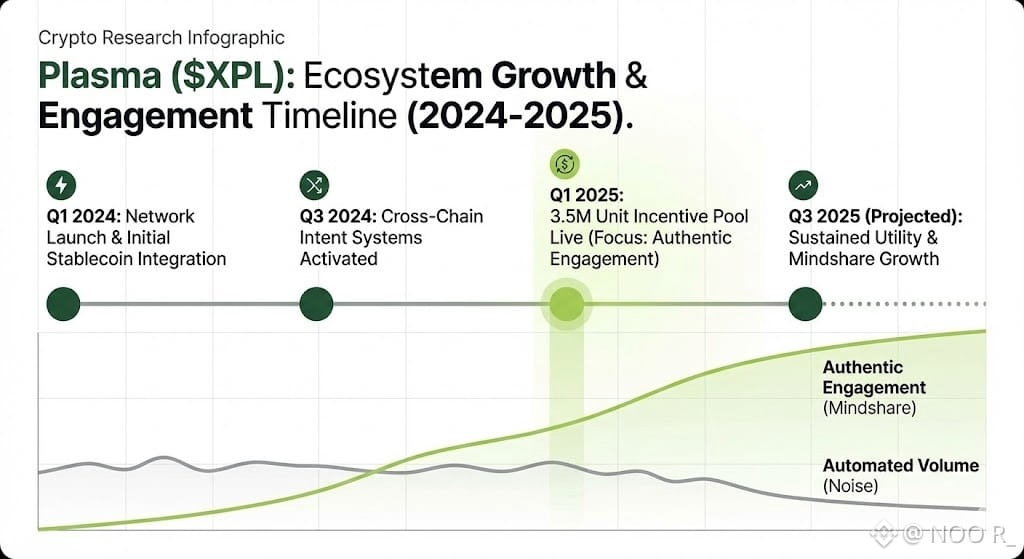 Crypto Research Infographic

Plasma ($XPL): Ecosystem Growth & Engagement Timeline (2024-2025).

Q1 2024: Network Launch & Initial Stablecoin Integration

Q3 2024: Cross-Chain Intent Systems Activated

Q1 2025: 3.5M Unit Incentive Pool Live (Focus: Authentic Engagement)

Q3 2025 (Projected): Sustained Utility & Mindshare Growth

Authentic Engagement (Mindshare)

Automated Volume (Noise)

@ NOO R_